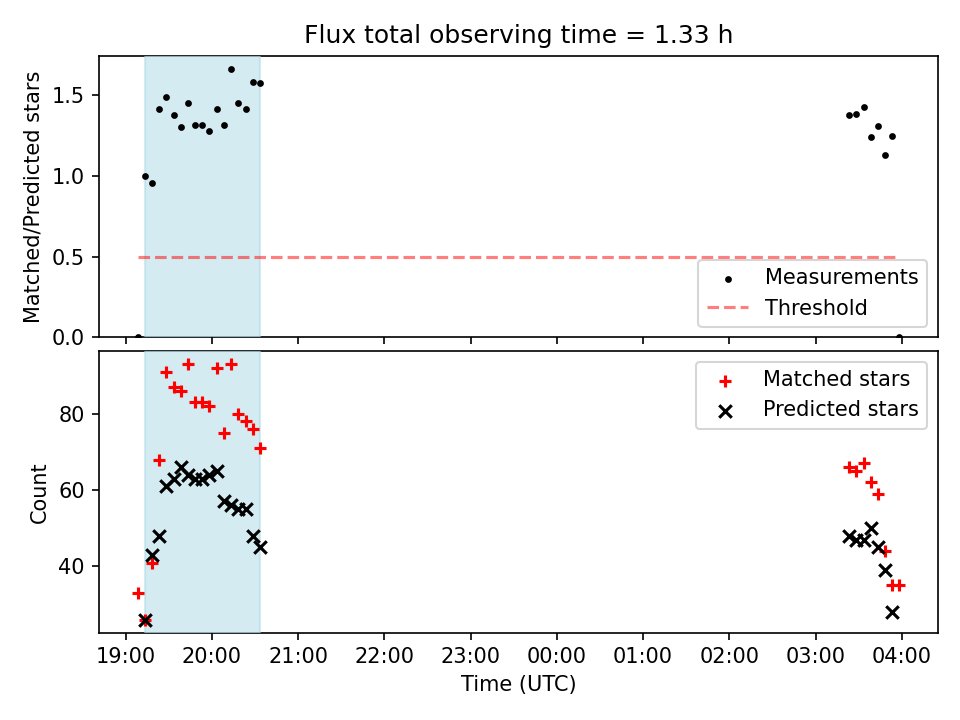 Flux total observing time = 1.33 h

Matched/Predicted stars

1.5
1.0
0.5
0.0

Measurements
Threshold

Matched stars
Predicted stars

Count

80
60
40

19:00 20:00 21:00 22:00 23:00 00:00 01:00 02:00 03:00 04:00

Time (UTC)